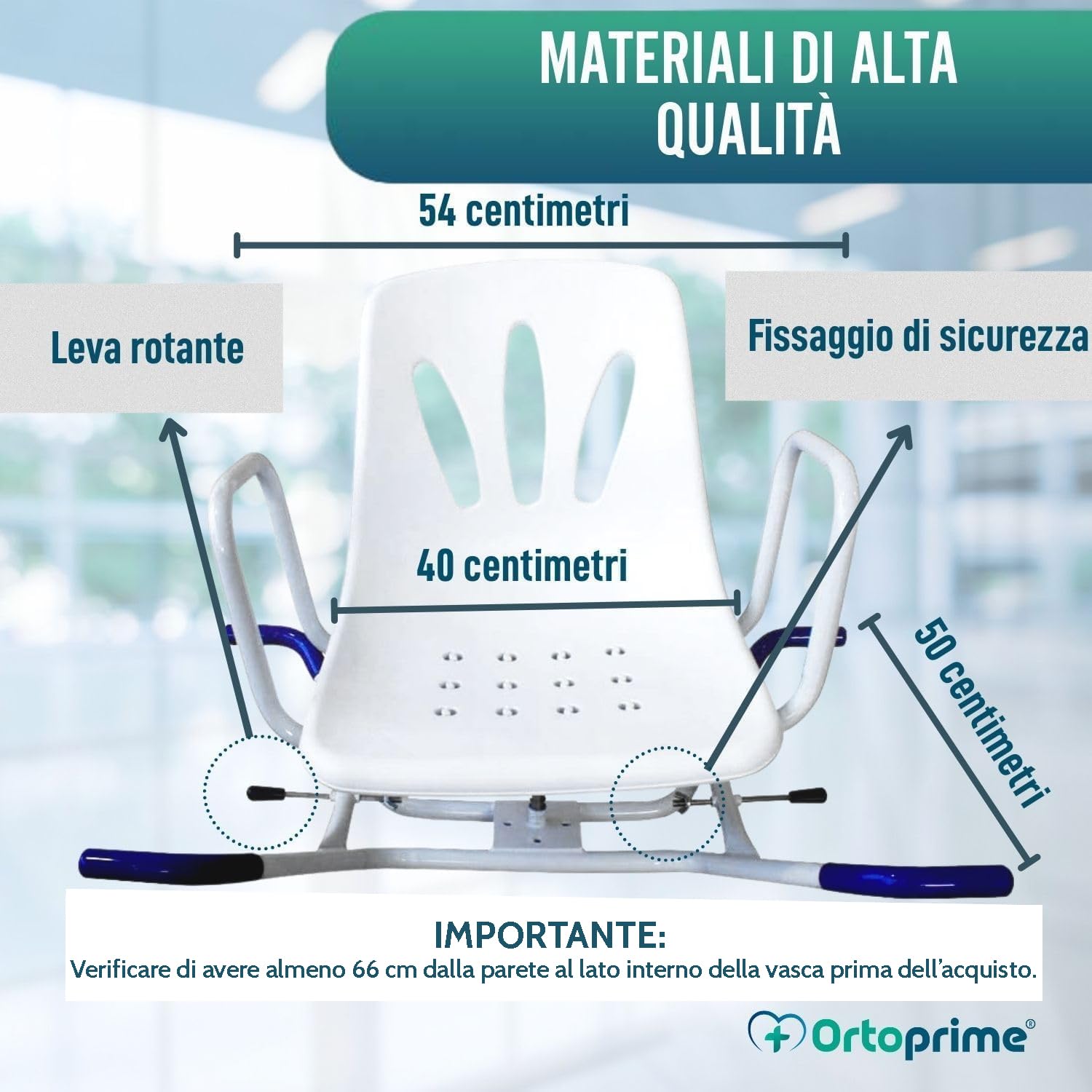 MATERIALI DI ALTA QUALITÀ

54 centimetri

Leva rotante

Fissaggio di sicurezza

40 centimetri

50 centimetri

IMPORTANTE:
Verificare di avere almeno 66 cm dalla parete al lato interno della vasca prima dell'acquisto.

Ortoprime®